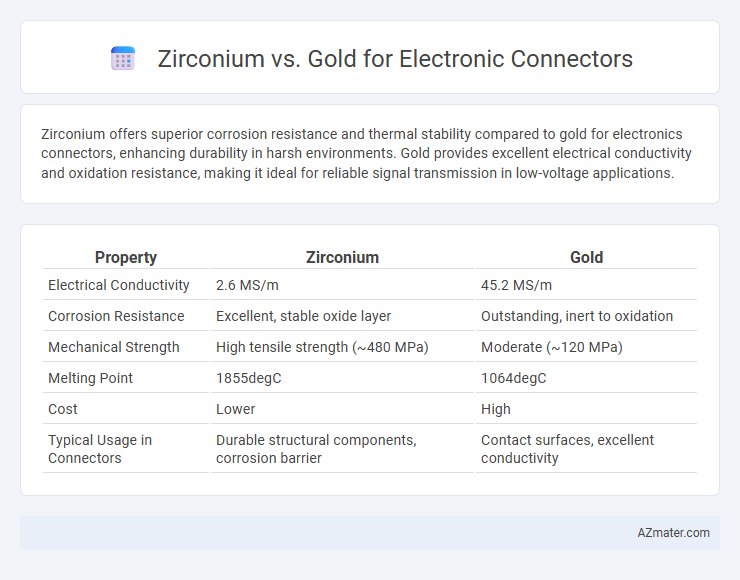 Zirconium vs. Gold for Electronic Connectors

Zirconium offers superior corrosion resistance and thermal stability compared to gold for electronics connectors, enhancing durability in harsh environments. Gold provides excellent electrical conductivity and oxidation resistance, making it ideal for reliable signal transmission in low-voltage applications.

| Property | Zirconium | Gold |
|---|---|---|
| Electrical Conductivity | 2.6 MS/m | 45.2 MS/m |
| Corrosion Resistance | Excellent, stable oxide layer | Outstanding, inert to oxidation |
| Mechanical Strength | High tensile strength (~480 MPa) | Moderate (~120 MPa) |
| Melting Point | 1855degC | 1064degC |
| Cost | Lower | High |
| Typical Usage in Connectors | Durable structural components, corrosion barrier | Contact surfaces, excellent conductivity |

AZmater.com